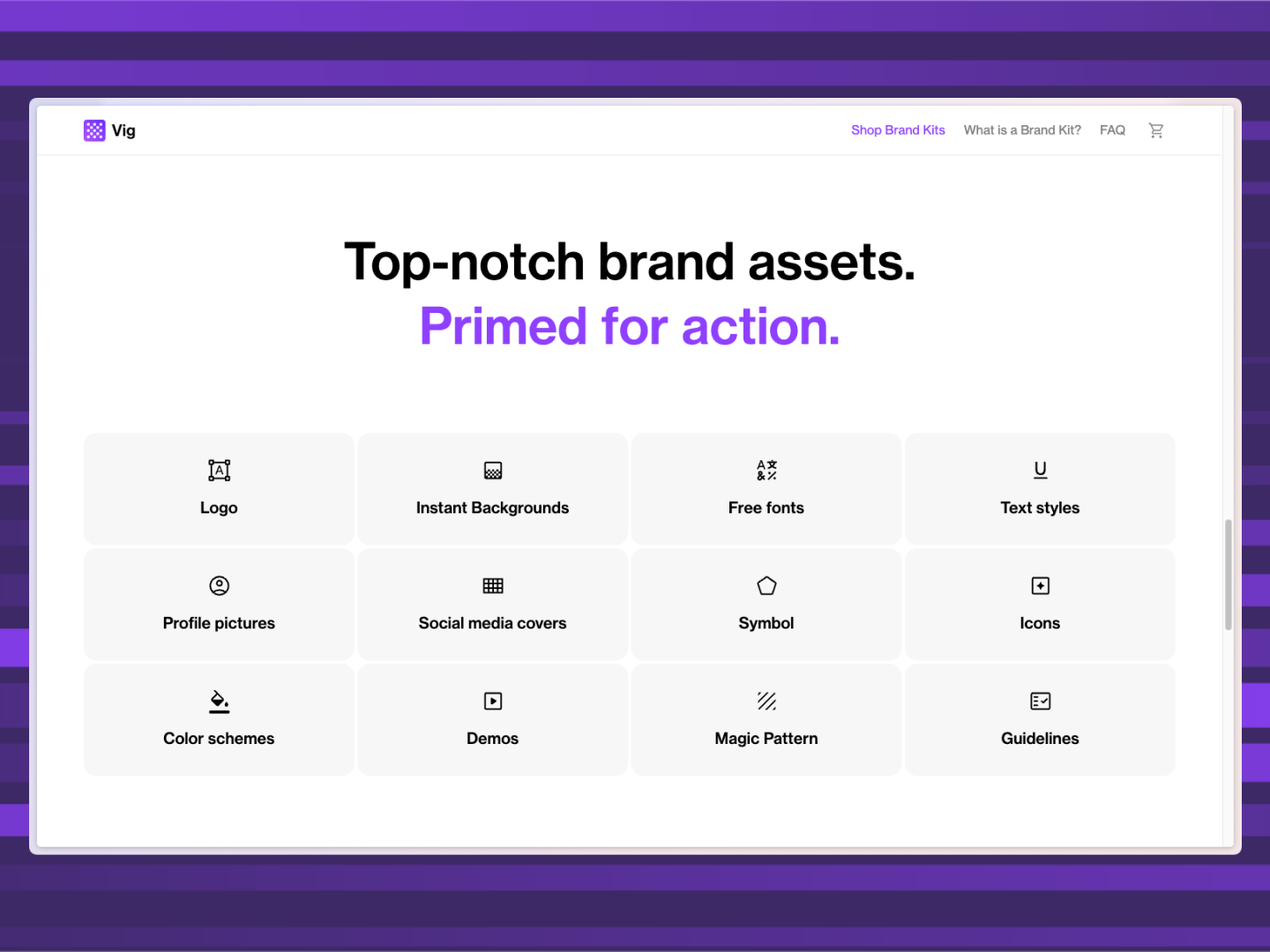 Vig

Shop Brand Kits What is a Brand Kit? FAQ

Top-notch brand assets.
Primed for action.

Logo

Instant Backgrounds

Free fonts

Text styles

Profile pictures

Social media covers

Symbol

Icons

Color schemes

Demos

Magic Pattern

Guidelines